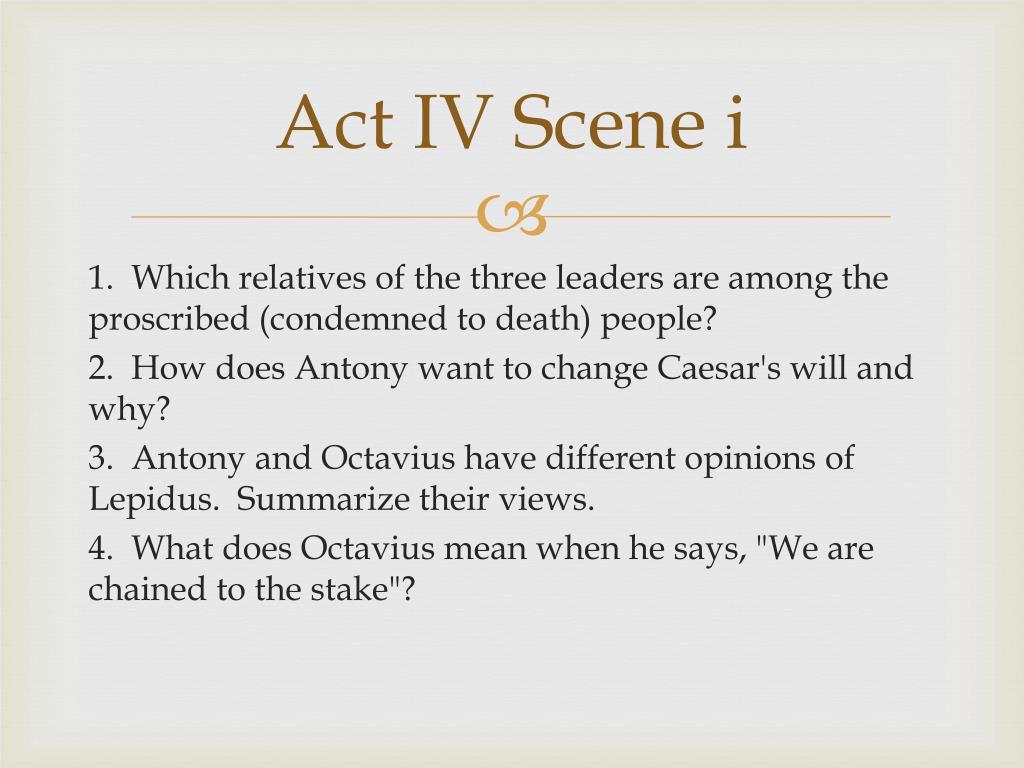 Act IV Scene i

1. Which relatives of the three leaders are among the proscribed (condemned to death) people?

2. How does Antony want to change Caesar's will and why?

3. Antony and Octavius have different opinions of Lepidus. Summarize their views.

4. What does Octavius mean when he says, "We are chained to the stake"?